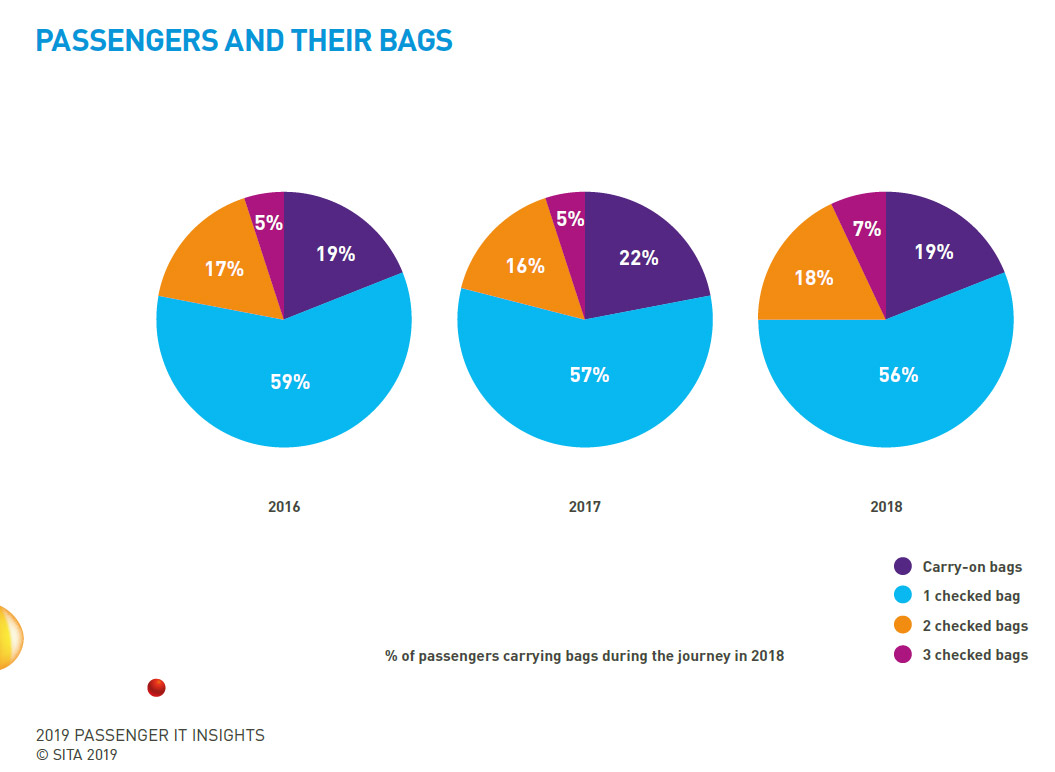 PASSENGERS AND THEIR BAGS

5%
19%
17%
59%

5%
22%
16%
57%

7%
19%
18%
56%

2016

2017

2018

Carry-on bags
1 checked bag
2 checked bags
3 checked bags

% of passengers carrying bags during the journey in 2018

2019 PASSENGER IT INSIGHTS
© SITA 2019